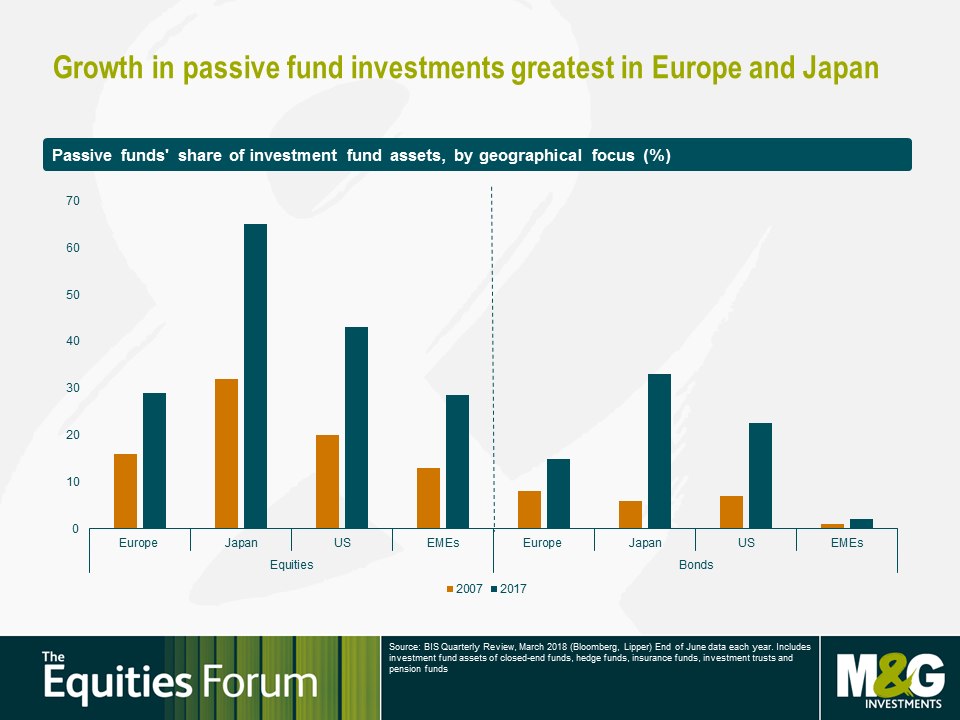 Growth in passive fund investments greatest in Europe and Japan

Passive funds' share of investment fund assets, by geographical focus (%)

70
60
50
40
30
20
10
0

Europe Japan US EMEs Europe Japan US EMEs
Equities Bonds

2007 2017

The Equities Forum

Source: BIS Quarterly Review, March 2018 (Bloomberg, Lipper) End of June data each year. Includes investment fund assets of closed-end funds, hedge funds, insurance funds, investment trusts and pension funds

M&G INVESTMENTS